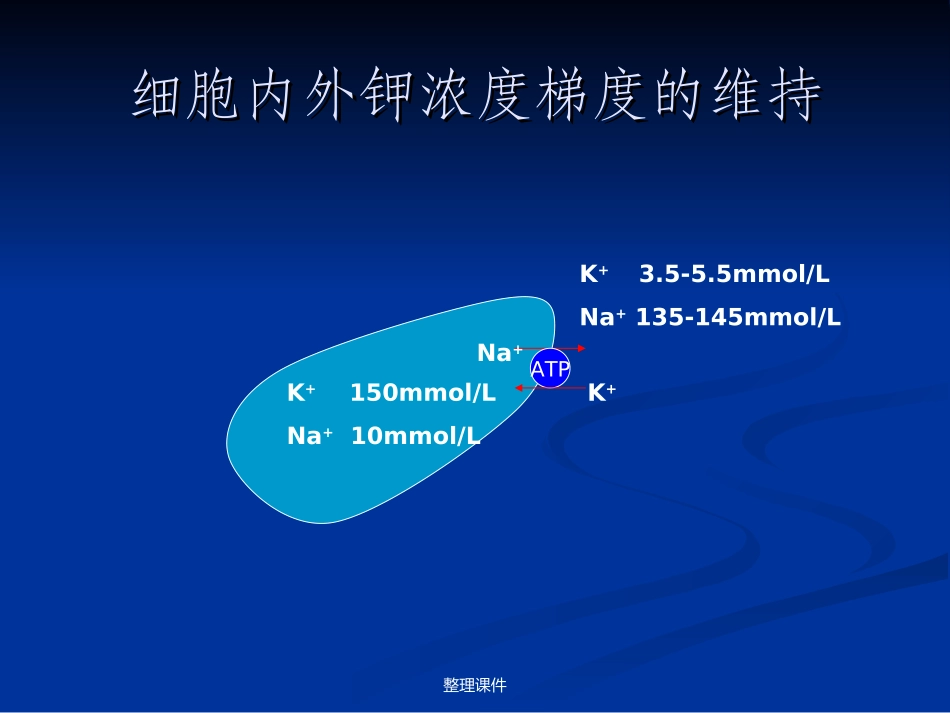 细胞内外钾浓度梯度的维持

$K^+$ 3.5-5.5mmol/L

$Na^+$ 135-145mmol/L

$Na^+$

ATP

$K^+$ 150mmol/L

$K^+$

$Na^+$ 10mmol/L

整理课件